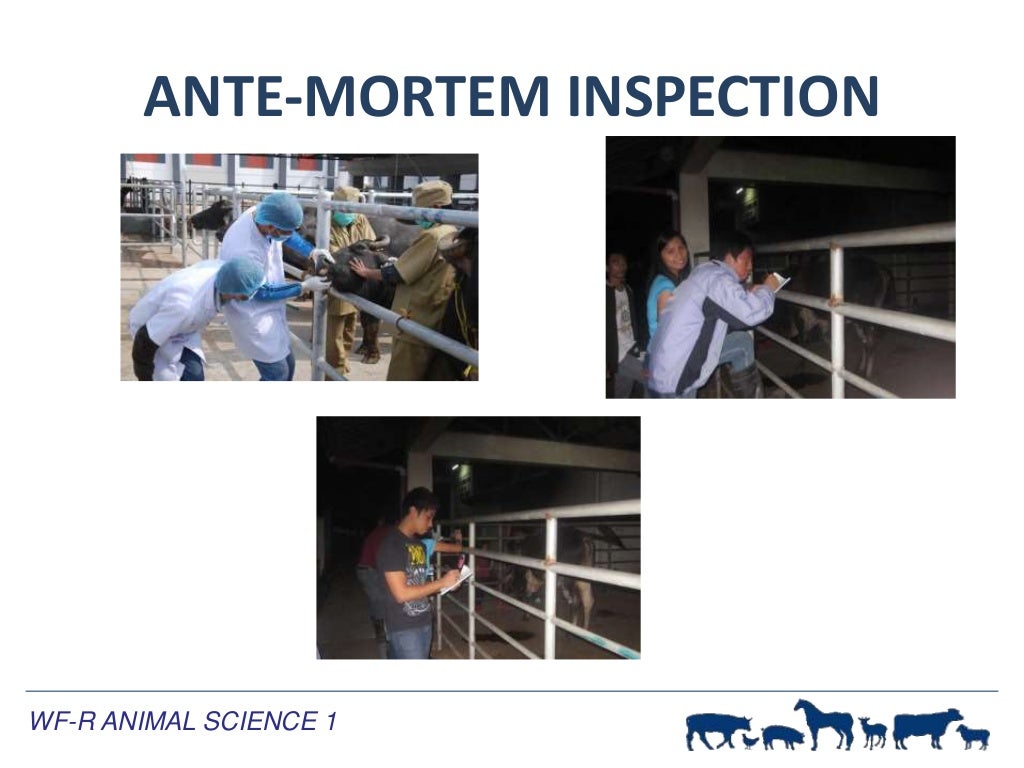 ANTE-MORTEM INSPECTION

WF-R ANIMAL SCIENCE 1